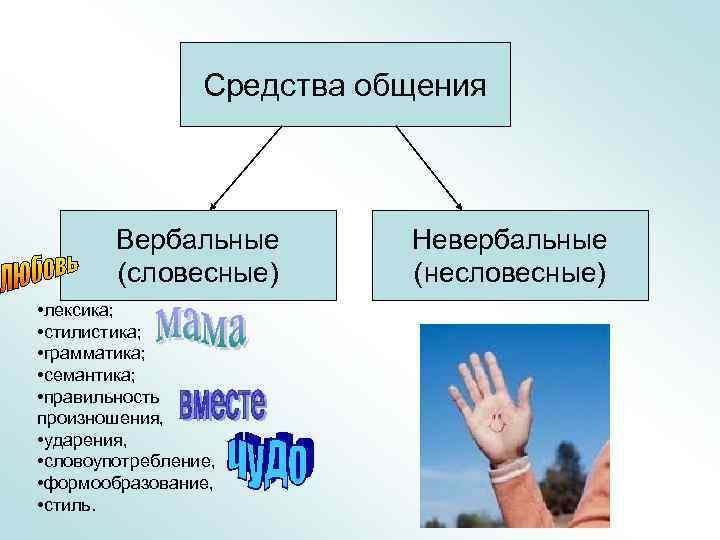 Средства общения

Вербальные (словесные)

Невербальные (несловесные)

любовь

•лексика;
•стилистика;
•грамматика;
•семантика;
•правильность произношения,
•ударения,
•словоупотребление,
•формообразование,
•стиль.

мама

вместе

чудо